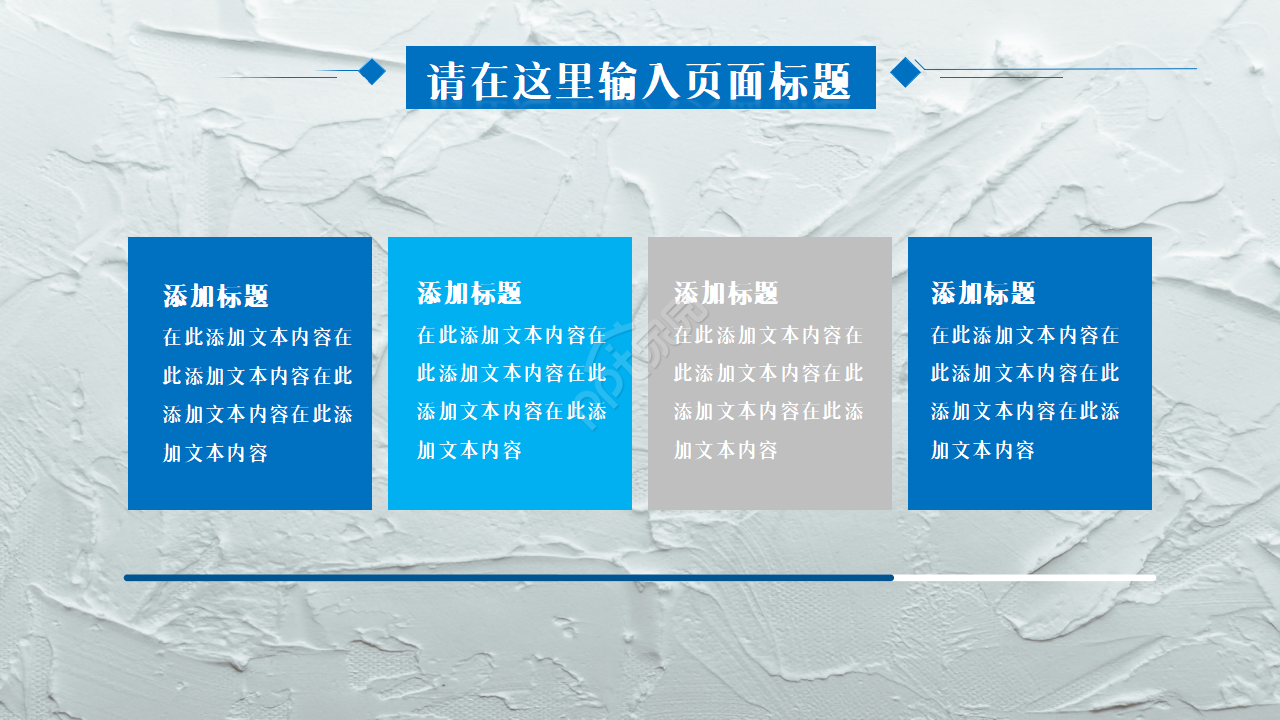 请在这里输入页面标题

添加标题
在此添加文本内容在此添加文本内容在此添加文本内容在此添加文本内容

添加标题
在此添加文本内容在此添加文本内容在此添加文本内容在此添加文本内容

添加标题
在此添加文本内容在此添加文本内容在此添加文本内容在此添加文本内容

添加标题
在此添加文本内容在此添加文本内容在此添加文本内容在此添加文本内容